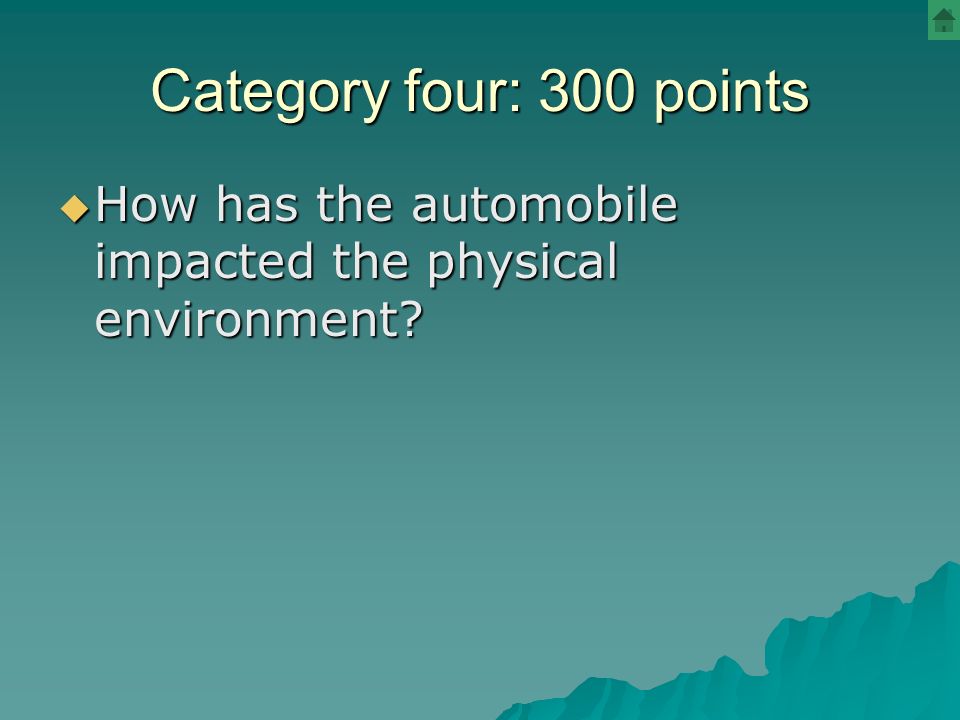 Category four: 300 points

How has the automobile impacted the physical environment?